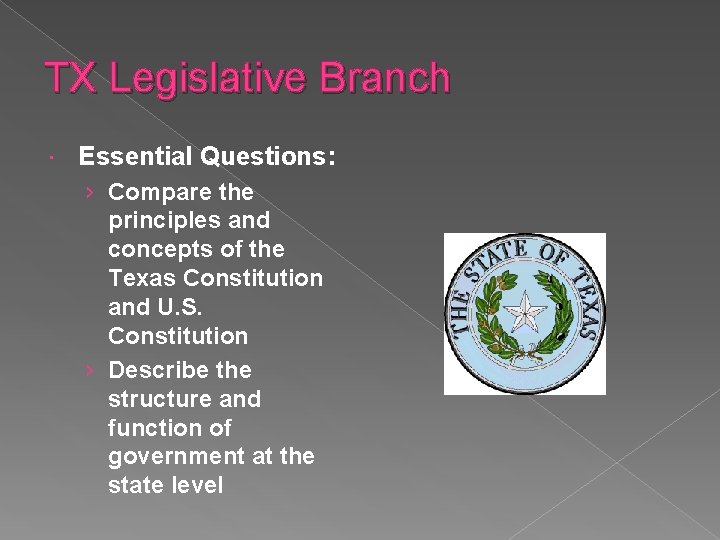 TX Legislative Branch

Essential Questions:

› Compare the principles and concepts of the Texas Constitution and U.S. Constitution

› Describe the structure and function of government at the state level

THE STATE OF TEXAS